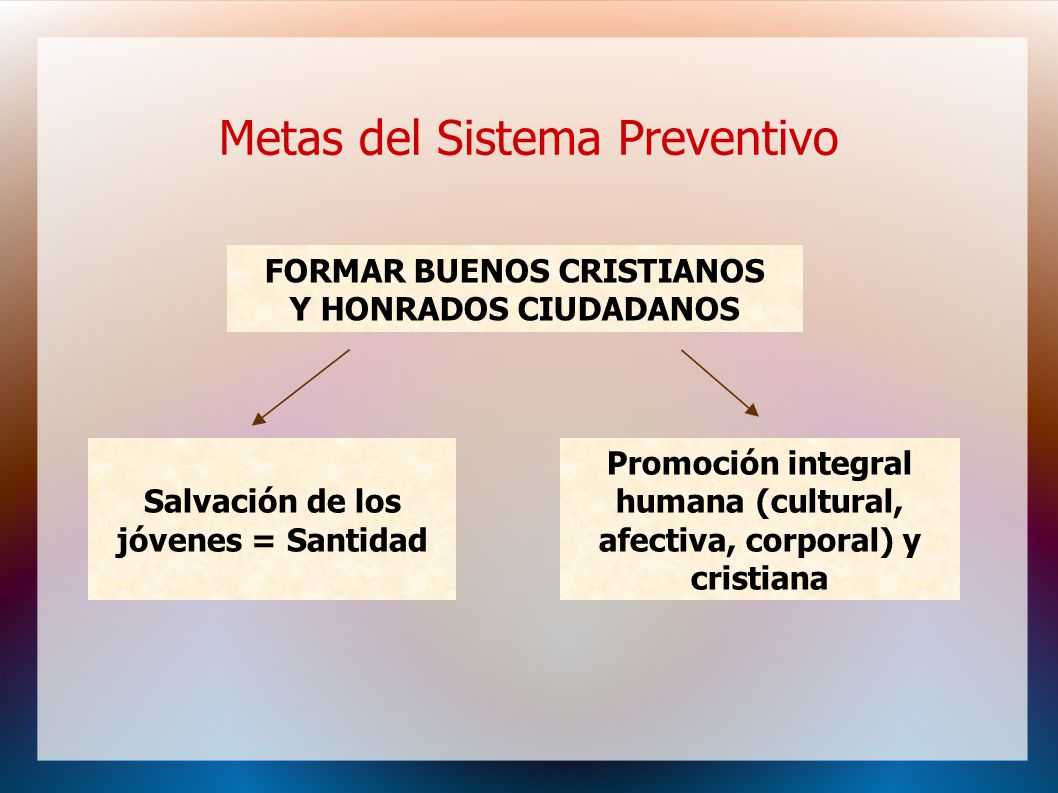 Metas del Sistema Preventivo

FORMAR BUENOS CRISTIANOS Y HONRADOS CIUDADANOS

Salvación de los jóvenes = Santidad

Promoción integral humana (cultural, afectiva, corporal) y cristiana